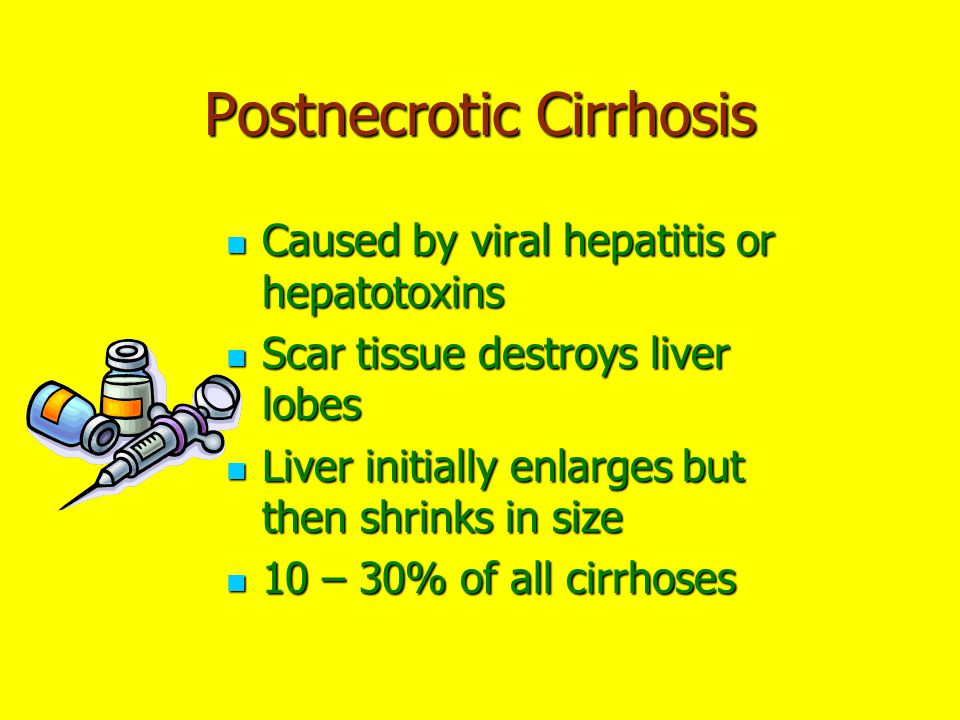 Postnecrotic Cirrhosis

- Caused by viral hepatitis or hepatotoxins
- Scar tissue destroys liver lobes
- Liver initially enlarges but then shrinks in size
- 10 – 30% of all cirrhoses